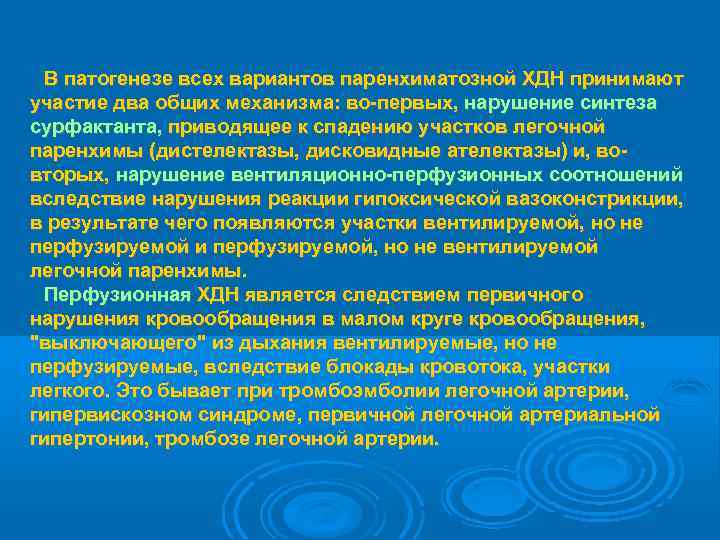 В патогенезе всех вариантов паренхиматозной ХДН принимают участие два общих механизма: во-первых, нарушение синтеза сурфактанта, приводящее к спадению участков легочной паренхимы (дистелектазы, дисковидные ателектазы) и, во-вторых, нарушение вентиляционно-перфузионных соотношений вследствие нарушения реакции гипоксической вазоконстрикции, в результате чего появляются участки вентилируемой, но не перфузируемой и перфузируемой, но не вентилируемой легочной паренхимы.

Перфузионная ХДН является следствием первичного нарушения кровообращения в малом круге кровообращения, "выключающего" из дыхания вентилируемые, но не перфузируемые, вследствие блокады кровотока, участки легкого. Это бывает при тромбоэмболии легочной артерии, гипервискозном синдроме, первичной легочной артериальной гипертонии, тромбозе легочной артерии.